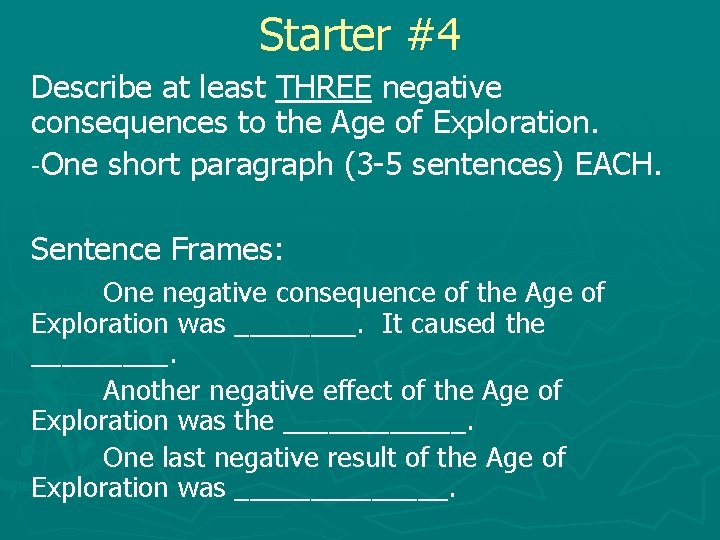 Starter #4

Describe at least THREE negative consequences to the Age of Exploration.

-One short paragraph (3-5 sentences) EACH.

Sentence Frames:

One negative consequence of the Age of Exploration was ________. It caused the _________.

Another negative effect of the Age of Exploration was the ____________.

One last negative result of the Age of Exploration was ______________.